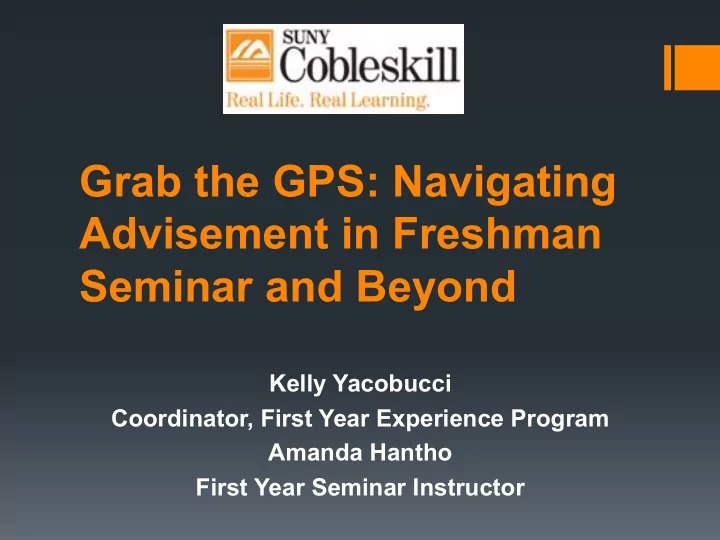 SUNY Cobleskill
Real Life. Real Learning.

Grab the GPS: Navigating Advisement in Freshman Seminar and Beyond

Kelly Yacobucci
Coordinator, First Year Experience Program
Amanda Hantho
First Year Seminar Instructor